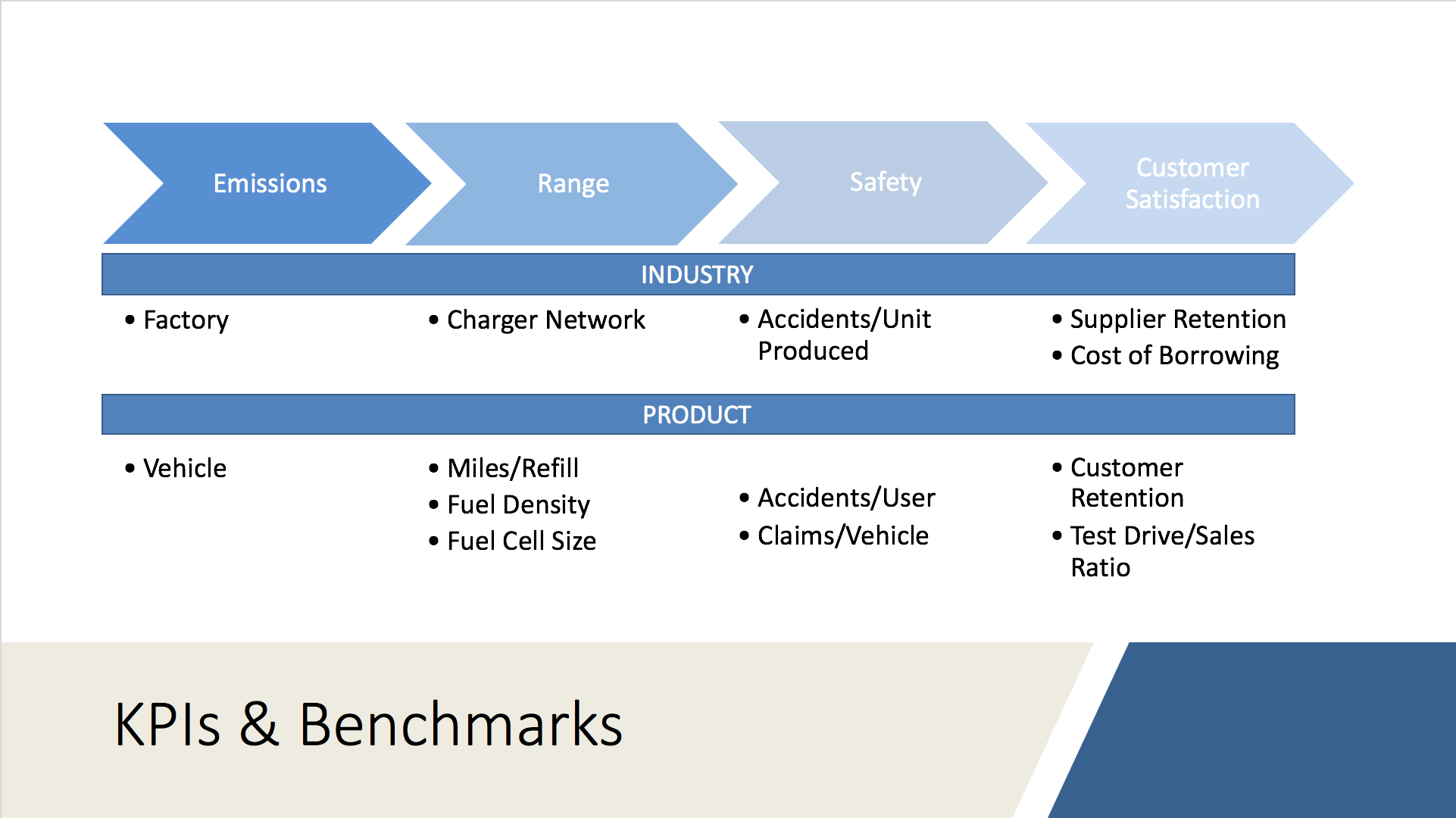 Emissions

Range

Safety

Customer Satisfaction

INDUSTRY

• Factory

• Charger Network

• Accidents/Unit Produced

• Supplier Retention
• Cost of Borrowing

PRODUCT

• Vehicle

• Miles/Refill
• Fuel Density
• Fuel Cell Size

• Accidents/User
• Claims/Vehicle

• Customer Retention
• Test Drive/Sales Ratio

KPIs & Benchmarks